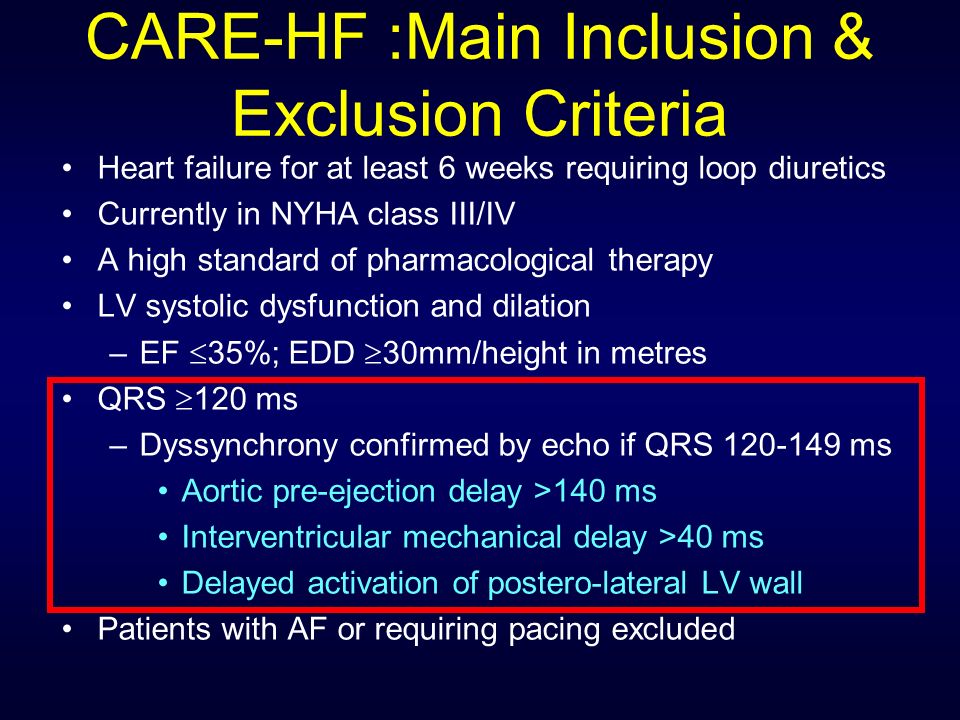 CARE-HF :Main Inclusion & Exclusion Criteria

• Heart failure for at least 6 weeks requiring loop diuretics
• Currently in NYHA class III/IV
• A high standard of pharmacological therapy
• LV systolic dysfunction and dilation
– EF $\leq$35%; EDD $\geq$30mm/height in metres
• QRS $\geq$120 ms
– Dyssynchrony confirmed by echo if QRS 120-149 ms
• Aortic pre-ejection delay >140 ms
• Interventricular mechanical delay >40 ms
• Delayed activation of postero-lateral LV wall
• Patients with AF or requiring pacing excluded